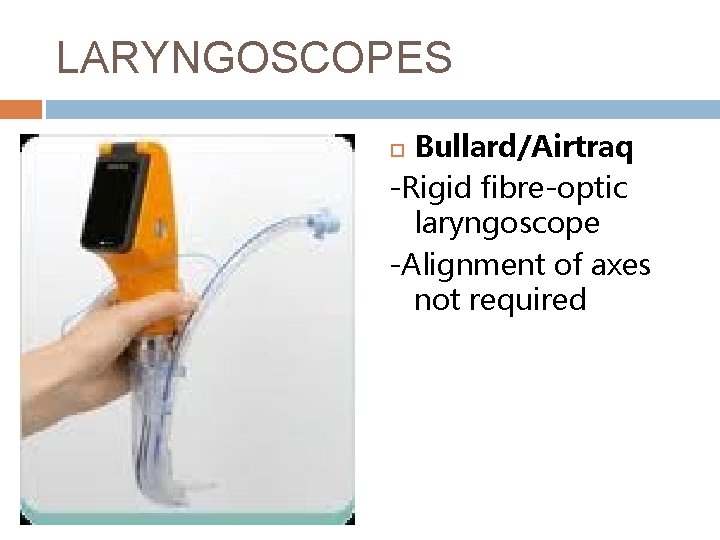 LARYNGOSCOPES

Bullard/Airtraq

-Rigid fibre-optic laryngoscope

-Alignment of axes not required